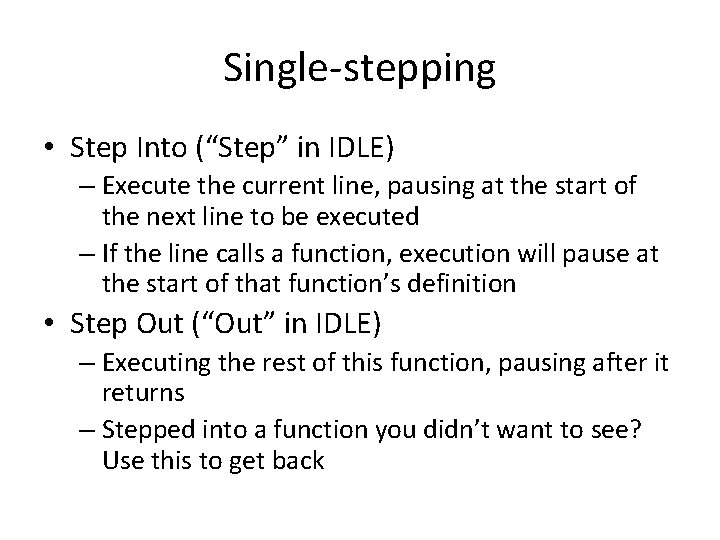 Single-stepping

• Step Into (“Step” in IDLE)
– Execute the current line, pausing at the start of the next line to be executed
– If the line calls a function, execution will pause at the start of that function’s definition

• Step Out (“Out” in IDLE)
– Executing the rest of this function, pausing after it returns
– Stepped into a function you didn’t want to see? Use this to get back